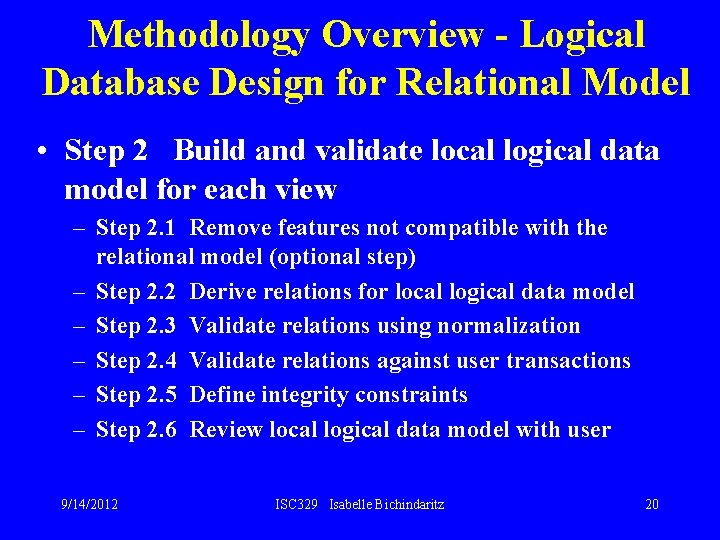 Methodology Overview - Logical Database Design for Relational Model

• Step 2 Build and validate local logical data model for each view

– Step 2.1 Remove features not compatible with the relational model (optional step)

– Step 2.2 Derive relations for local logical data model

– Step 2.3 Validate relations using normalization

– Step 2.4 Validate relations against user transactions

– Step 2.5 Define integrity constraints

– Step 2.6 Review local logical data model with user

9/14/2012 ISC329 Isabelle Bichindaritz 20